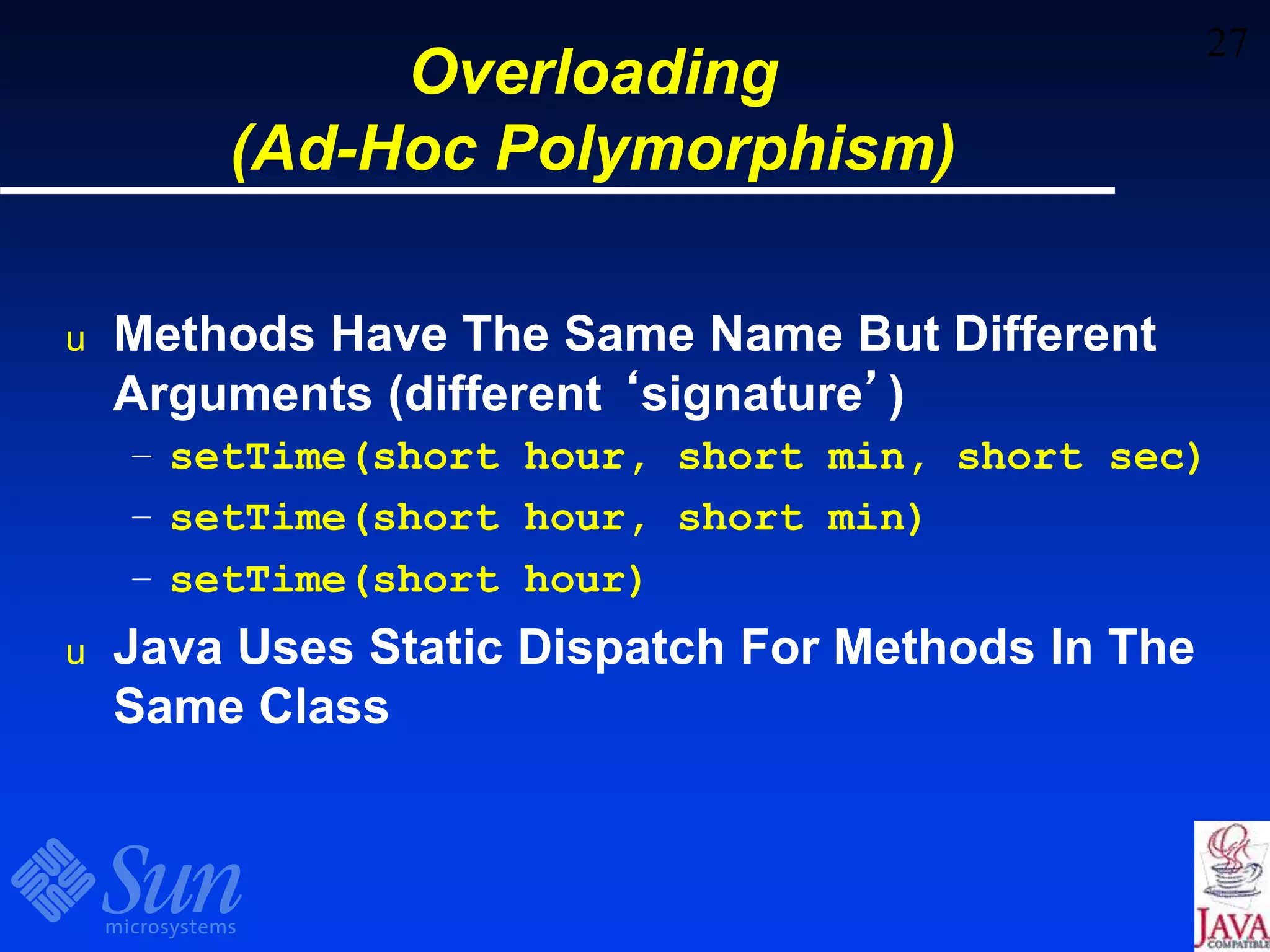 27

Overloading (Ad-Hoc Polymorphism)

u Methods Have The Same Name But Different Arguments (different ‘signature’)

– setTime(short hour, short min, short sec)

– setTime(short hour, short min)

– setTime(short hour)

u Java Uses Static Dispatch For Methods In The Same Class

Sun microsystems

JAVA COMPATIBLE